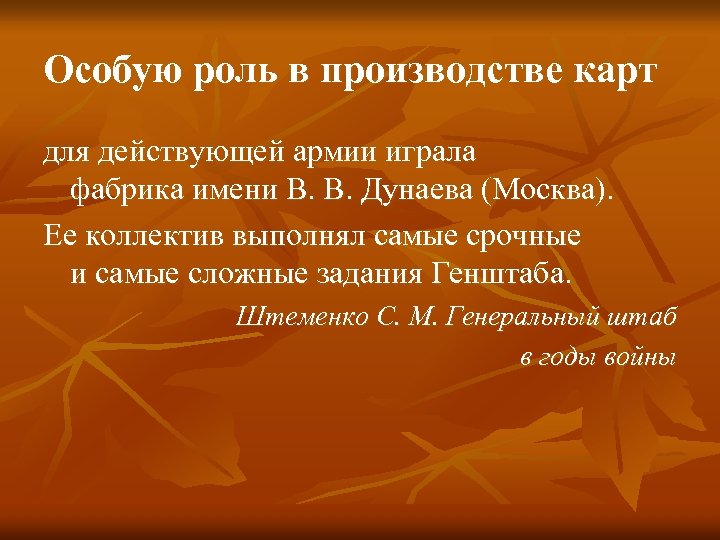 Особую роль в производстве карт

для действующей армии играла фабрика имени В. В. Дунаева (Москва).

Ее коллектив выполнял самые срочные и самые сложные задания Генштаба.

Штеменко С. М. Генеральный штаб в годы войны